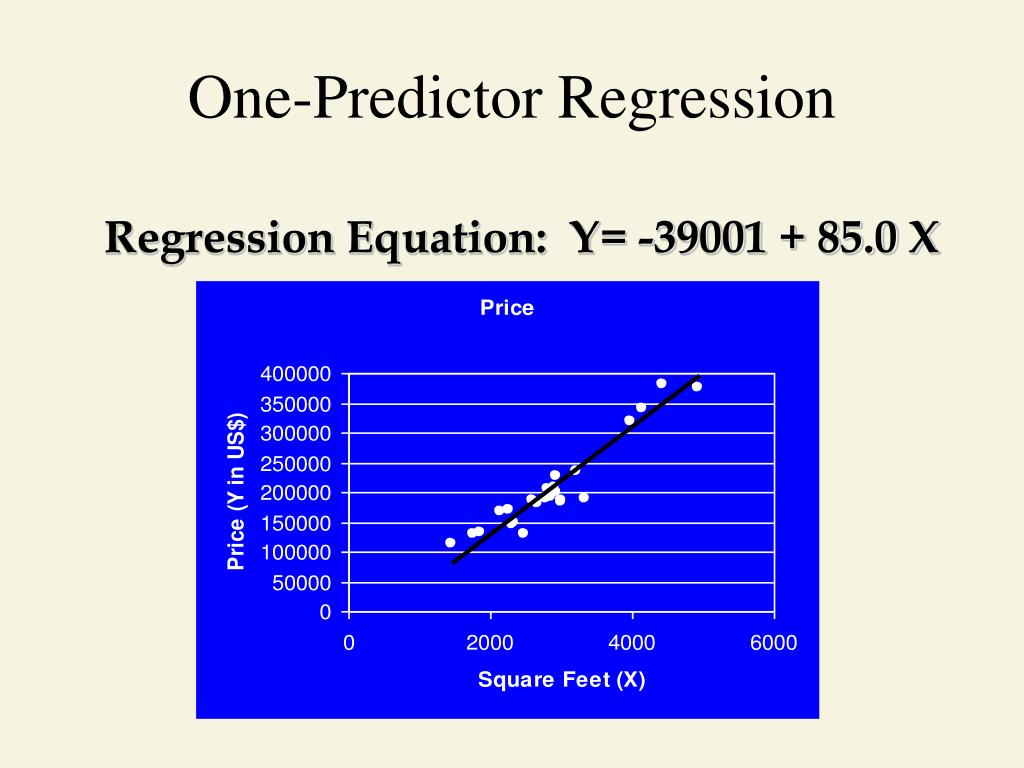 One-Predictor Regression

Regression Equation: Y= -39001 + 85.0 X

Price

Price (Y in US$)

400000
350000
300000
250000
200000
150000
100000
50000
0

0
2000
4000
6000

Square Feet (X)